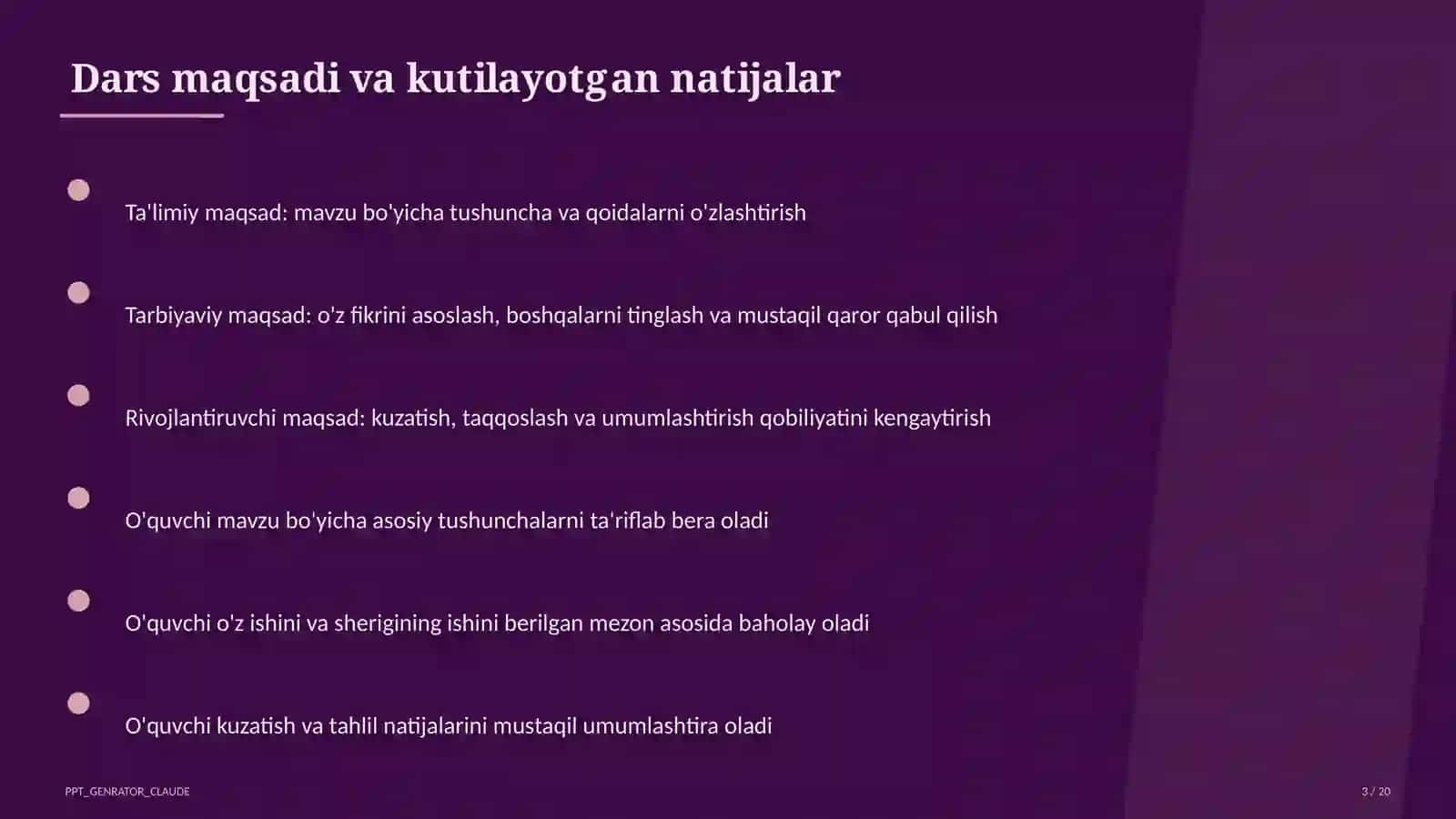 Dars maqsadi va kutilayotgan natijalar

Ta'limiy maqsad: mavzu bo'yicha tushuncha va qoidalarni o'zlashtirish

Tarbiyaviy maqsad: o'z fikrini asoslash, boshqalarni tinglash va mustaqil qaror qabul qilish

Rivojlantiruvchi maqsad: kuzatish, taqqoslash va umumlashtirish qobiliyatini kengaytirish

O'quvchi mavzu bo'yicha asosiy tushunchalarni ta'riflab bera oladi

O'quvchi o'z ishini va sherigining ishini berilgan mezon asosida baholay oladi

O'quvchi kuzatish va tahlil natijalarini mustaqil umumlashtira oladi

PPT_GENRATOR_CLAUDE

3 / 20